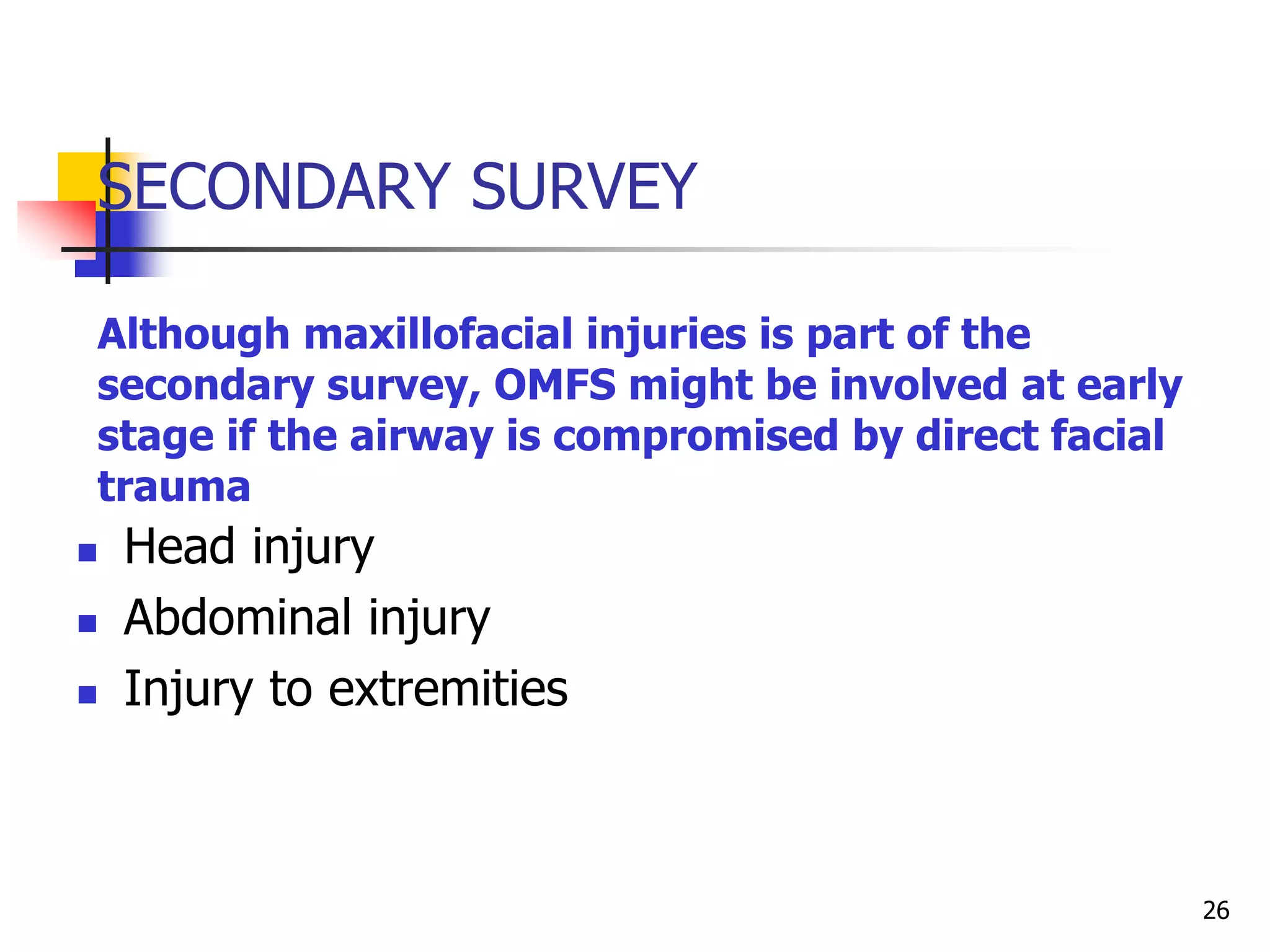 SECONDARY SURVEY

Although maxillofacial injuries is part of the secondary survey, OMFS might be involved at early stage if the airway is compromised by direct facial trauma

- Head injury
- Abdominal injury
- Injury to extremities

26